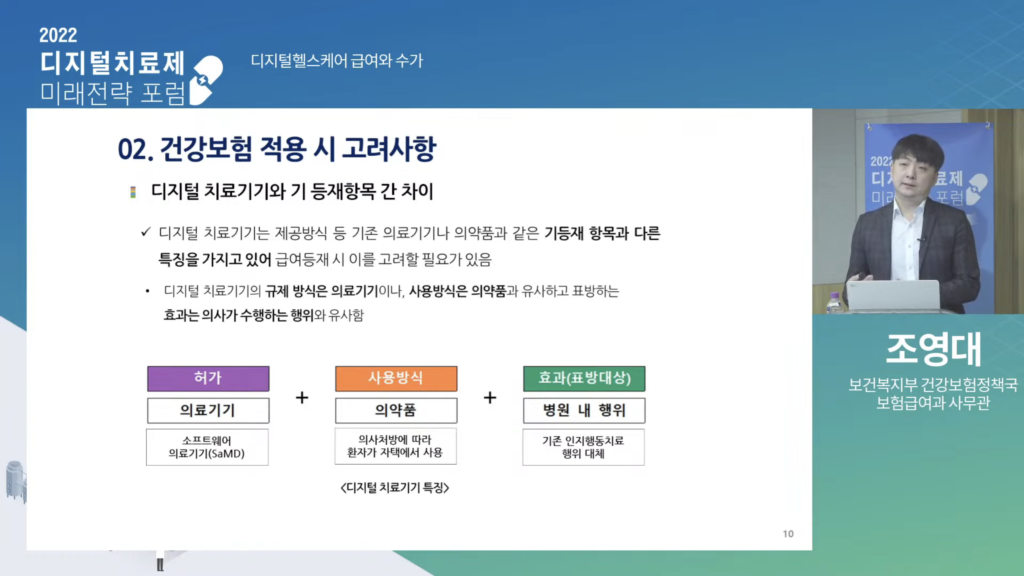 2022
디지털치료제
미래전략 포럼

디지털헬스케어 급여와 수가

02. 건강보험 적용 시 고려사항

디지털 치료기기와 기 등재항목 간 차이

✓ 디지털 치료기기는 제공방식 등 기존 의료기기나 의약품과 같은 기등재 항목과 다른 특징을 가지고 있어 급여등재 시 이를 고려할 필요가 있음

• 디지털 치료기기의 규제 방식은 의료기기이나, 사용방식은 의약품과 유사하고 표방하는 효과는 의사가 수행하는 행위와 유사함

허가
의료기기
소프트웨어 의료기기(SaMD)

+

사용방식
의약품
의사처방에 따라 환자가 자택에서 사용

+

효과(표방대상)
병원 내 행위
기존 인지행동치료 행위 대체

<디지털 치료기기 특징>

10

2022
디지털치료제
미래전략 포럼

조영대
보건복지부 건강보험정책국
보험급여과 사무관